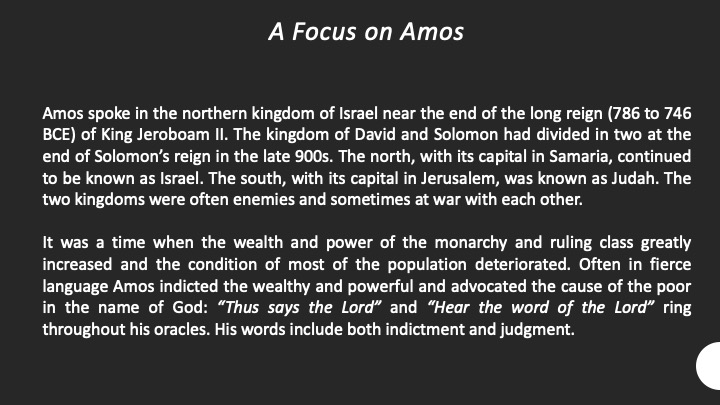 A Focus on Amos

Amos spoke in the northern kingdom of Israel near the end of the long reign (786 to 746 BCE) of King Jeroboam II. The kingdom of David and Solomon had divided in two at the end of Solomon's reign in the late 900s. The north, with its capital in Samaria, continued to be known as Israel. The south, with its capital in Jerusalem, was known as Judah. The two kingdoms were often enemies and sometimes at war with each other.

It was a time when the wealth and power of the monarchy and ruling class greatly increased and the condition of most of the population deteriorated. Often in fierce language Amos indicted the wealthy and powerful and advocated the cause of the poor in the name of God: "Thus says the Lord" and "Hear the word of the Lord" ring throughout his oracles. His words include both indictment and judgment.